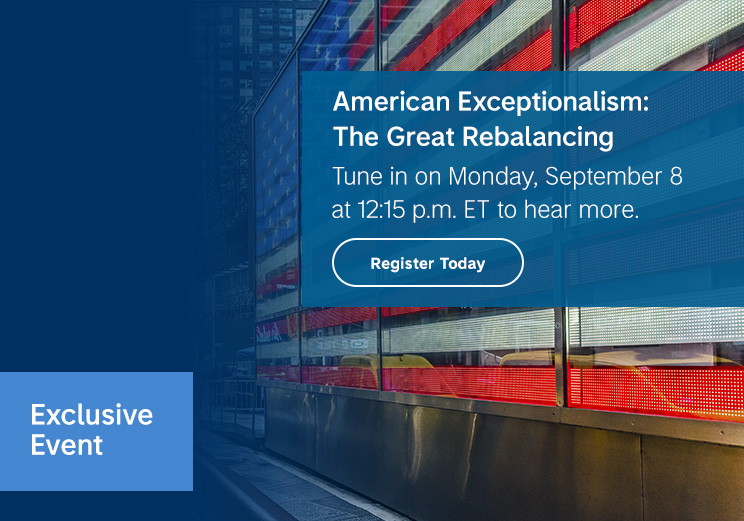 American Exceptionalism: The Great Rebalancing

Tune in on Monday, September 8 at 12:15 p.m. ET to hear more.

Register Today

Exclusive Event